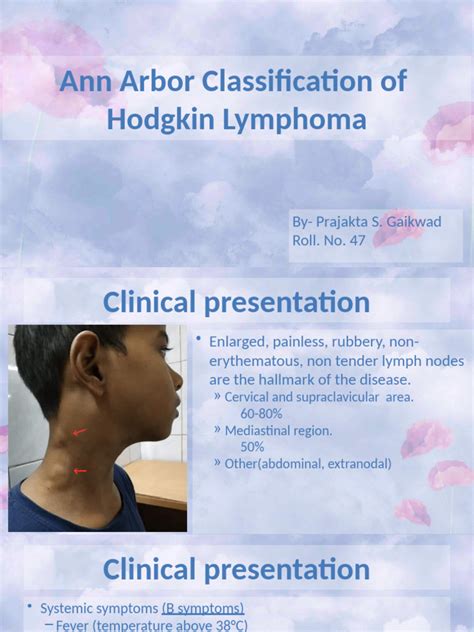 Ann Arbor Classification of Hodgkin Lymphoma

By- Prajakta S. Gaikwad
Roll. No. 47

Clinical presentation

• Enlarged, painless, rubbery, non-erythematous, non tender lymph nodes are the hallmark of the disease.
» Cervical and supraclavicular area.
60-80%
» Mediastinal region.
50%
» Other(abdominal, extranodal)

Clinical presentation

• Systemic symptoms (B symptoms)
– Fever (temperature above 38°C)